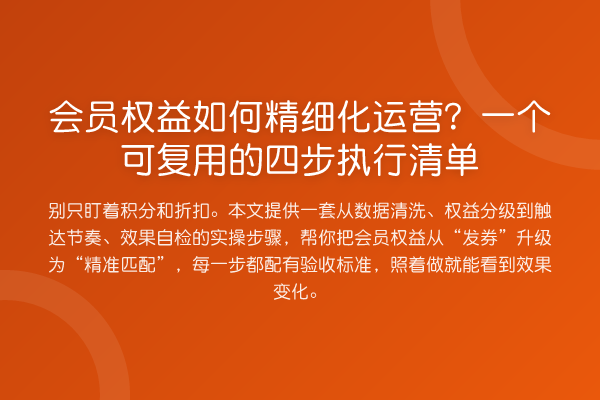 会员权益如何精细化运营？一个可复用的四步执行清单

别只盯着积分和折扣。本文提供一套从数据清洗、权益分级到触达节奏、效果自检的实操步骤，帮你把会员权益从“发券”升级为“精准匹配”，每一步都配有验收标准，照着做就能看到效果变化。